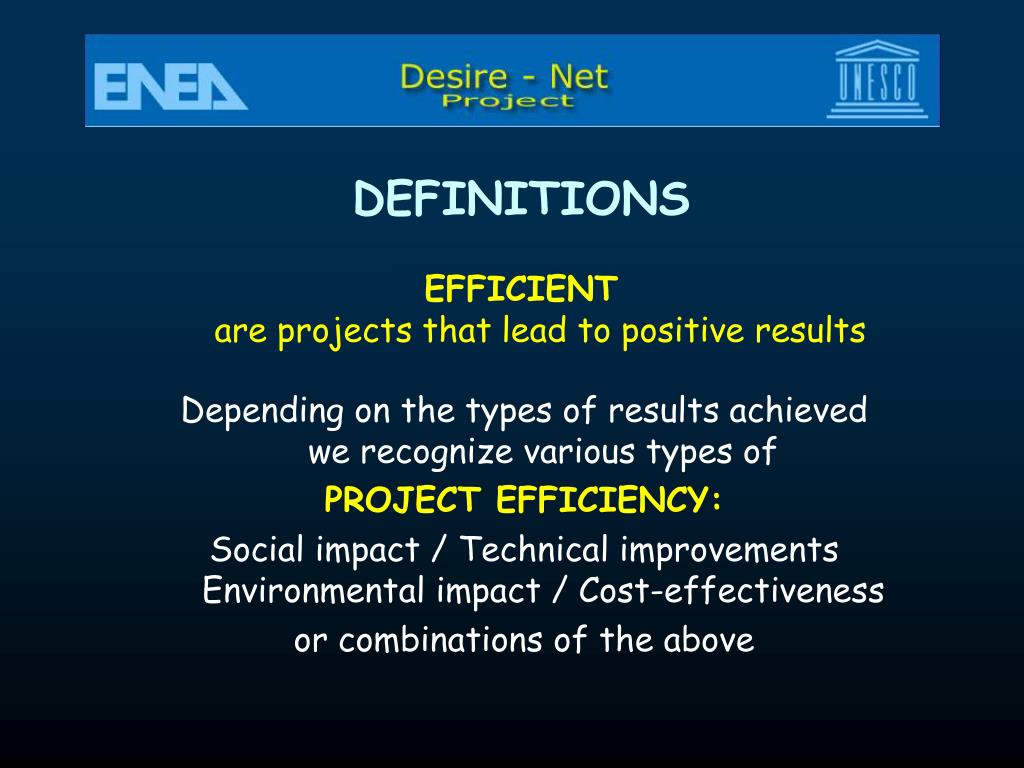 ENEA

Desire - Net
Project

UNESCO

DEFINITIONS

EFFICIENT
are projects that lead to positive results

Depending on the types of results achieved we recognize various types of
PROJECT EFFICIENCY:
Social impact / Technical improvements Environmental impact / Cost-effectiveness
or combinations of the above